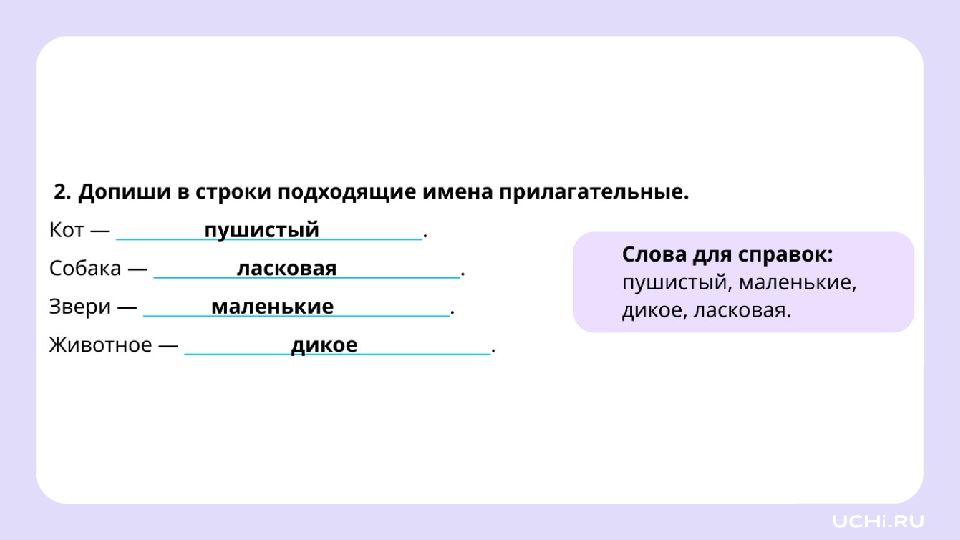 2. Допиши в строки подходящие имена прилагательные.

Кот — пушистый.

Собака — ласковая.

Звери — маленькие.

Животное — дикое.

Слова для справок:
пушистый, маленькие, дикое, ласковая.

UCHi.RU